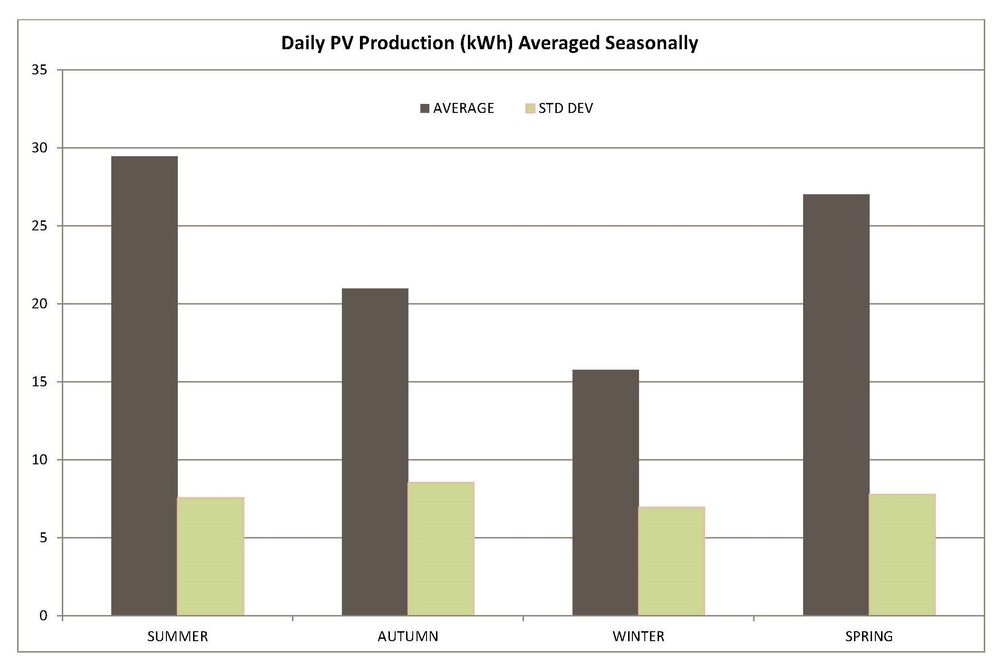 Daily PV Production (kWh) Averaged Seasonally

AVERAGE
STD DEV

35
30
25
20
15
10
5
0

SUMMER
AUTUMN
WINTER
SPRING